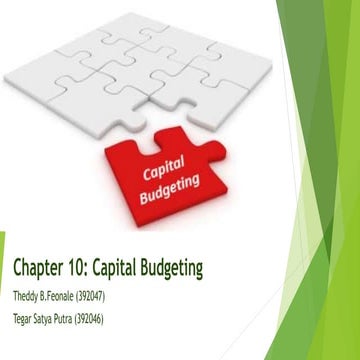 Capital Budgeting

Chapter 10: Capital Budgeting

Theddy B.Feonale (392047)

Tegar Satya Putra (392046)